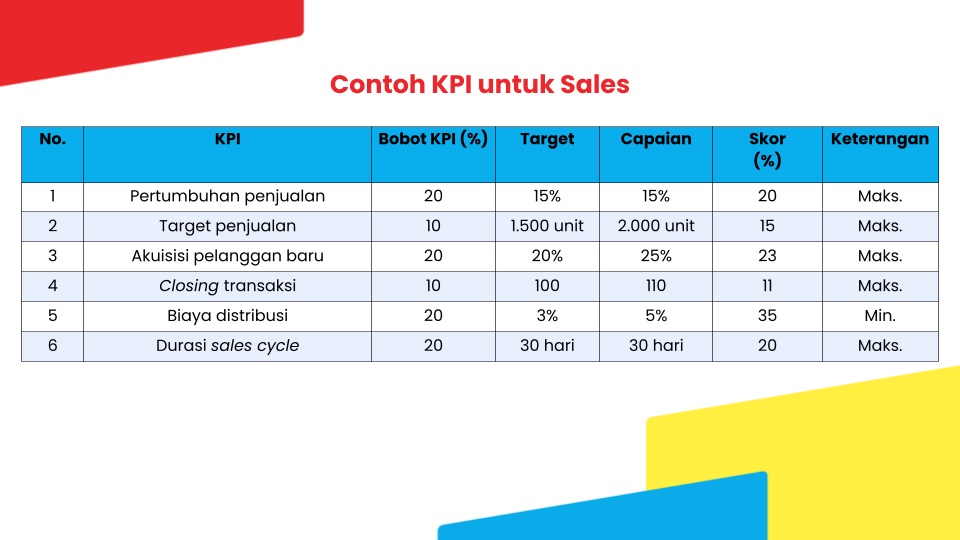 Contoh KPI untuk Sales

| No. | KPI | Bobot KPI (%) | Target | Capaian | Skor (%) | Keterangan |
|---|---|---|---|---|---|---|
| 1 | Pertumbuhan penjualan | 20 | 15% | 15% | 20 | Maks. |
| 2 | Target penjualan | 10 | 1.500 unit | 2.000 unit | 15 | Maks. |
| 3 | Akuisisi pelanggan baru | 20 | 20% | 25% | 23 | Maks. |
| 4 | Closing transaksi | 10 | 100 | 110 | 11 | Maks. |
| 5 | Biaya distribusi | 20 | 3% | 5% | 35 | Min. |
| 6 | Durasi sales cycle | 20 | 30 hari | 30 hari | 20 | Maks. |